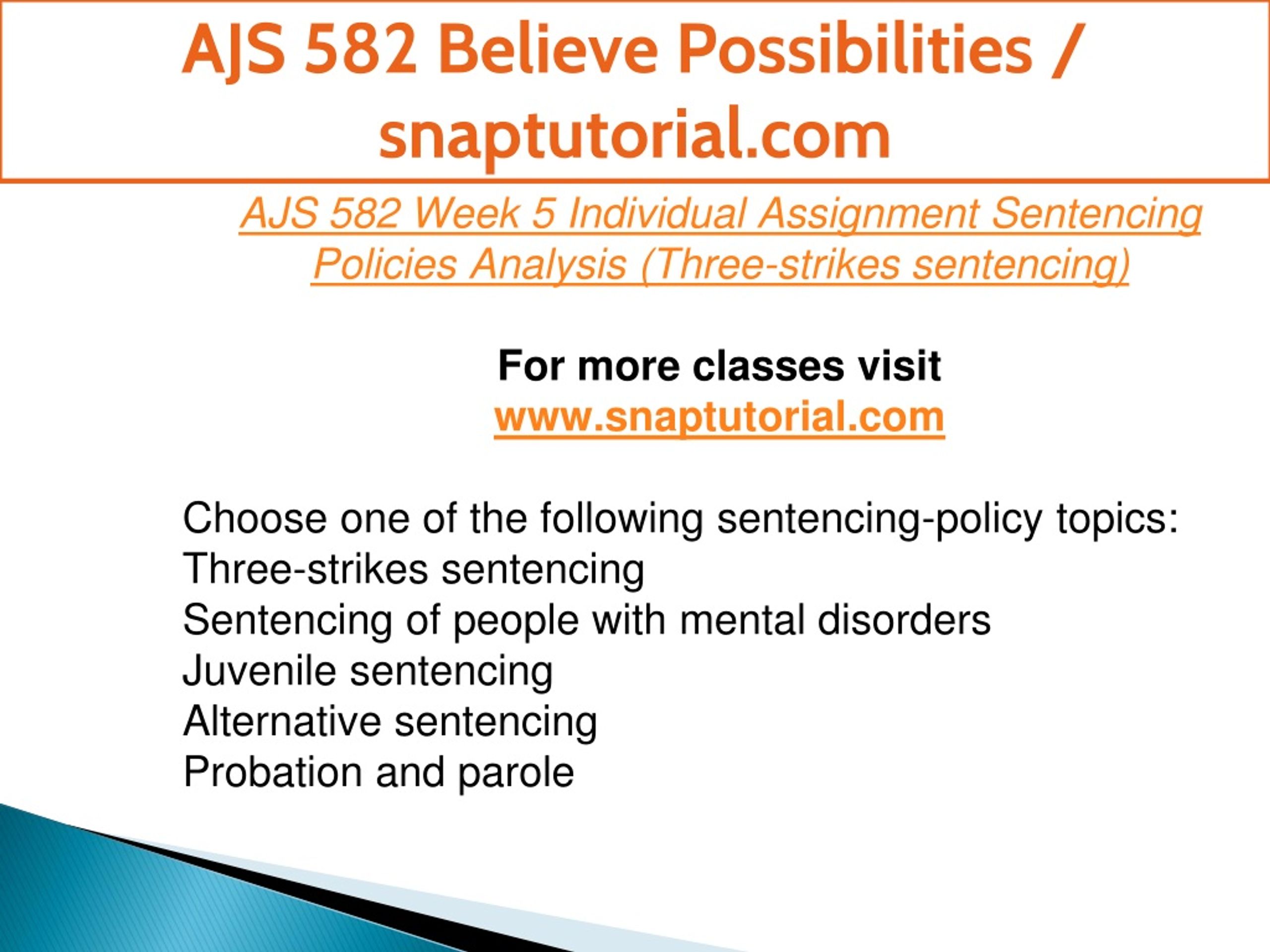 AJS 582 Believe Possibilities / snaptutorial.com

AJS 582 Week 5 Individual Assignment Sentencing Policies Analysis (Three-strikes sentencing)

For more classes visit
www.snaptutorial.com

Choose one of the following sentencing-policy topics:
Three-strikes sentencing
Sentencing of people with mental disorders
Juvenile sentencing
Alternative sentencing
Probation and parole